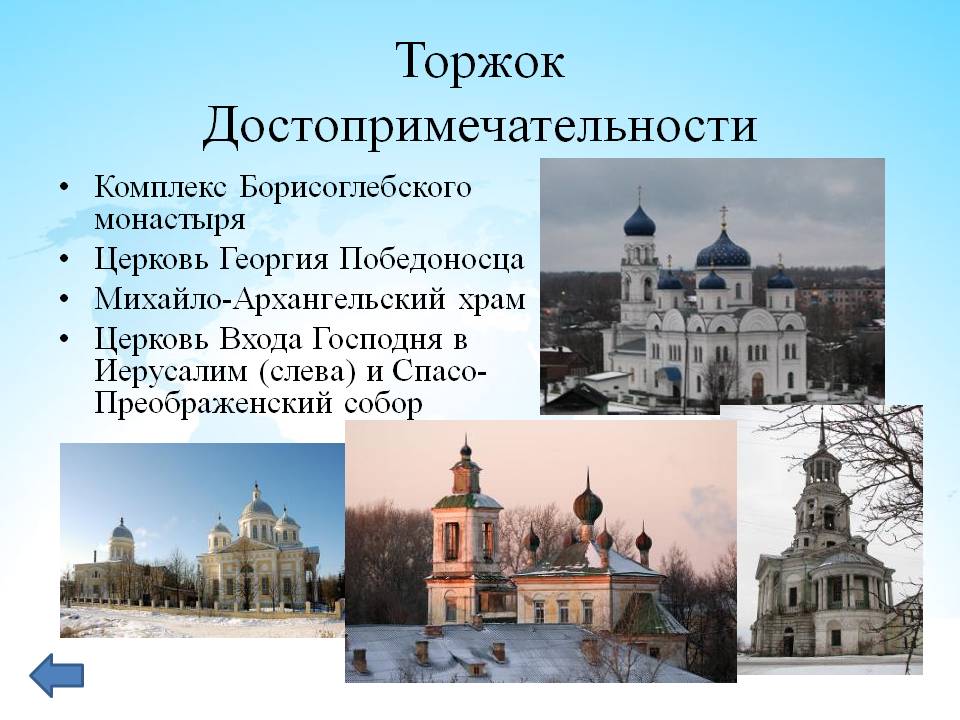 Торжок
Достопримечательности

• Комплекс Борисоглебского монастыря
• Церковь Георгия Победоносца
• Михайло-Архангельский храм
• Церковь Входа Господня в Иерусалим (слева) и Спасо-Преображенский собор